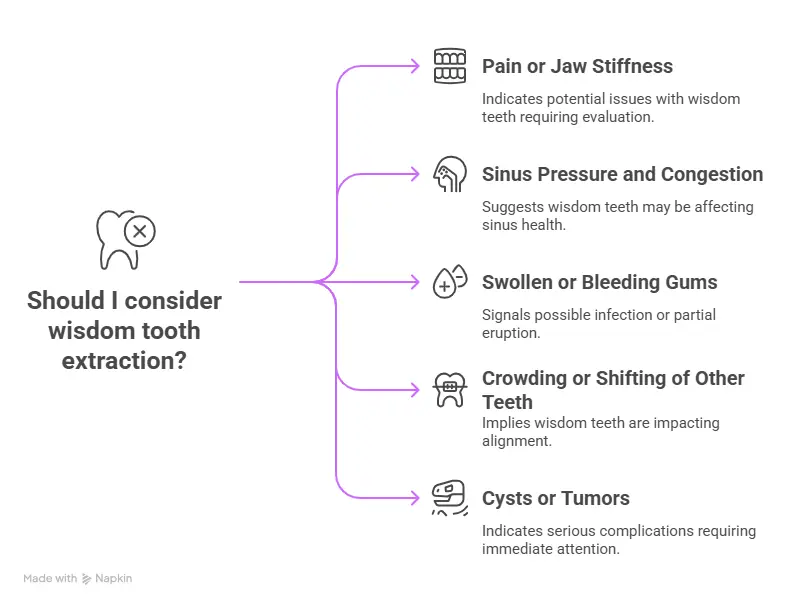 Should I consider wisdom tooth extraction?

Pain or Jaw Stiffness

Indicates potential issues with wisdom teeth requiring evaluation.

Sinus Pressure and Congestion

Suggests wisdom teeth may be affecting sinus health.

Swollen or Bleeding Gums

Signals possible infection or partial eruption.

Crowding or Shifting of Other Teeth

Implies wisdom teeth are impacting alignment.

Cysts or Tumors

Indicates serious complications requiring immediate attention.

Made with Napkin